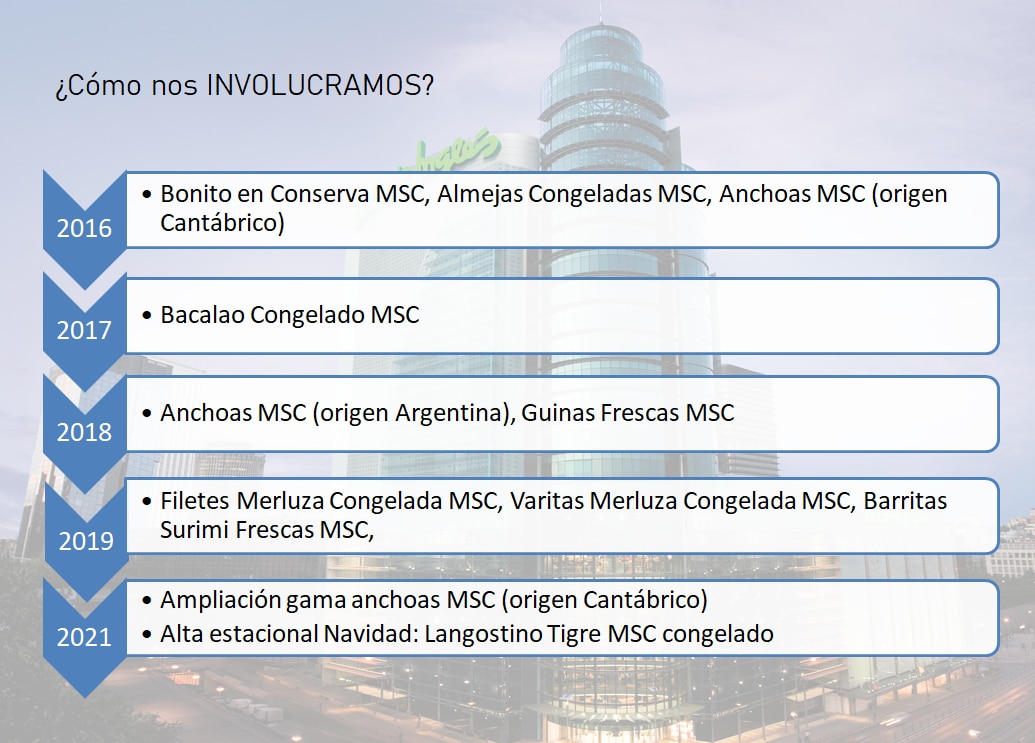 ¿Cómo nos INVOLUCRAMOS?

2016
• Bonito en Conserva MSC, Almejas Congeladas MSC, Anchoas MSC (origen Cantábrico)

2017
• Bacalao Congelado MSC

2018
• Anchoas MSC (origen Argentina), Guinas Frescas MSC

2019
• Filetes Merluza Congelada MSC, Varitas Merluza Congelada MSC, Barritas Surimi Frescas MSC,

2021
• Ampliación gama anchoas MSC (origen Cantábrico)
• Alta estacional Navidad: Langostino Tigre MSC congelado